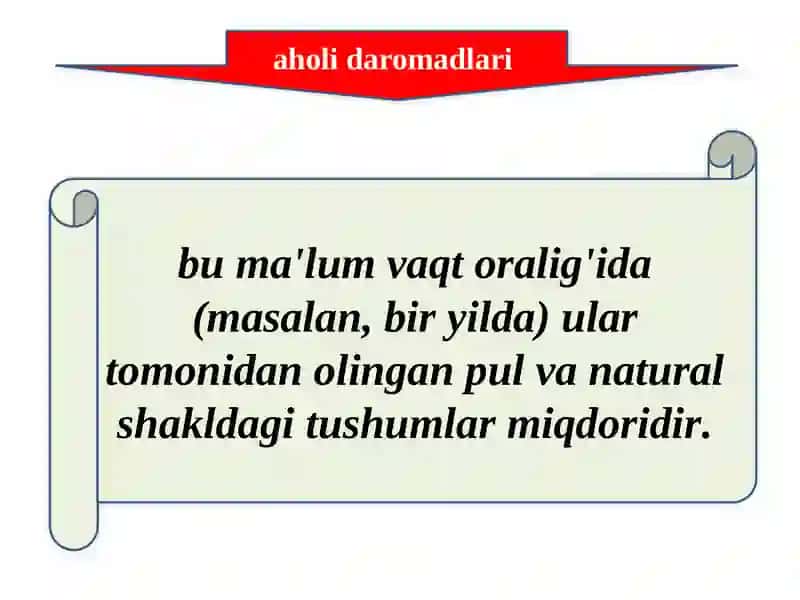 aholi daromadlari

bu ma'lum vaqt oralig'ida (masalan, bir yilda) ular tomonidan olingan pul va natural shakldagi tushumlar miqdoridir.